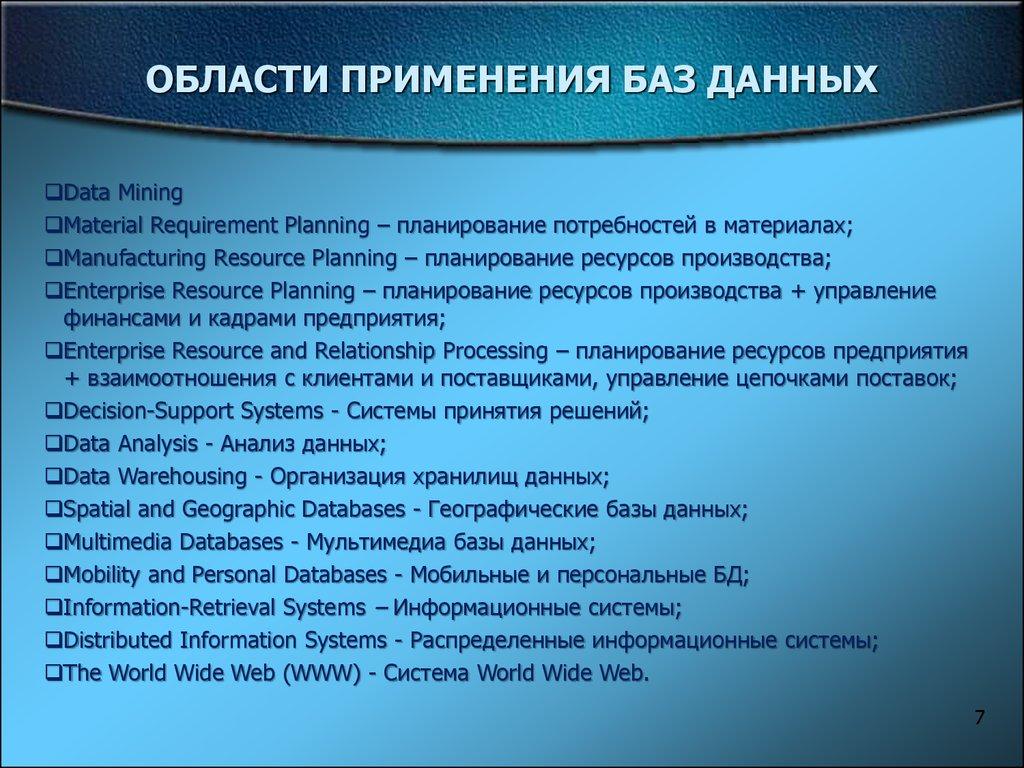 ОБЛАСТИ ПРИМЕНЕНИЯ БАЗ ДАННЫХ

❑Data Mining
❑Material Requirement Planning – планирование потребностей в материалах;
❑Manufacturing Resource Planning – планирование ресурсов производства;
❑Enterprise Resource Planning – планирование ресурсов производства + управление финансами и кадрами предприятия;
❑Enterprise Resource and Relationship Processing – планирование ресурсов предприятия + взаимоотношения с клиентами и поставщиками, управление цепочками поставок;
❑Decision-Support Systems - Системы принятия решений;
❑Data Analysis - Анализ данных;
❑Data Warehousing - Организация хранилищ данных;
❑Spatial and Geographic Databases - Географические базы данных;
❑Multimedia Databases - Мультимедиа базы данных;
❑Mobility and Personal Databases - Мобильные и персональные БД;
❑Information-Retrieval Systems – Информационные системы;
❑Distributed Information Systems - Распределенные информационные системы;
❑The World Wide Web (WWW) - Система World Wide Web.

7